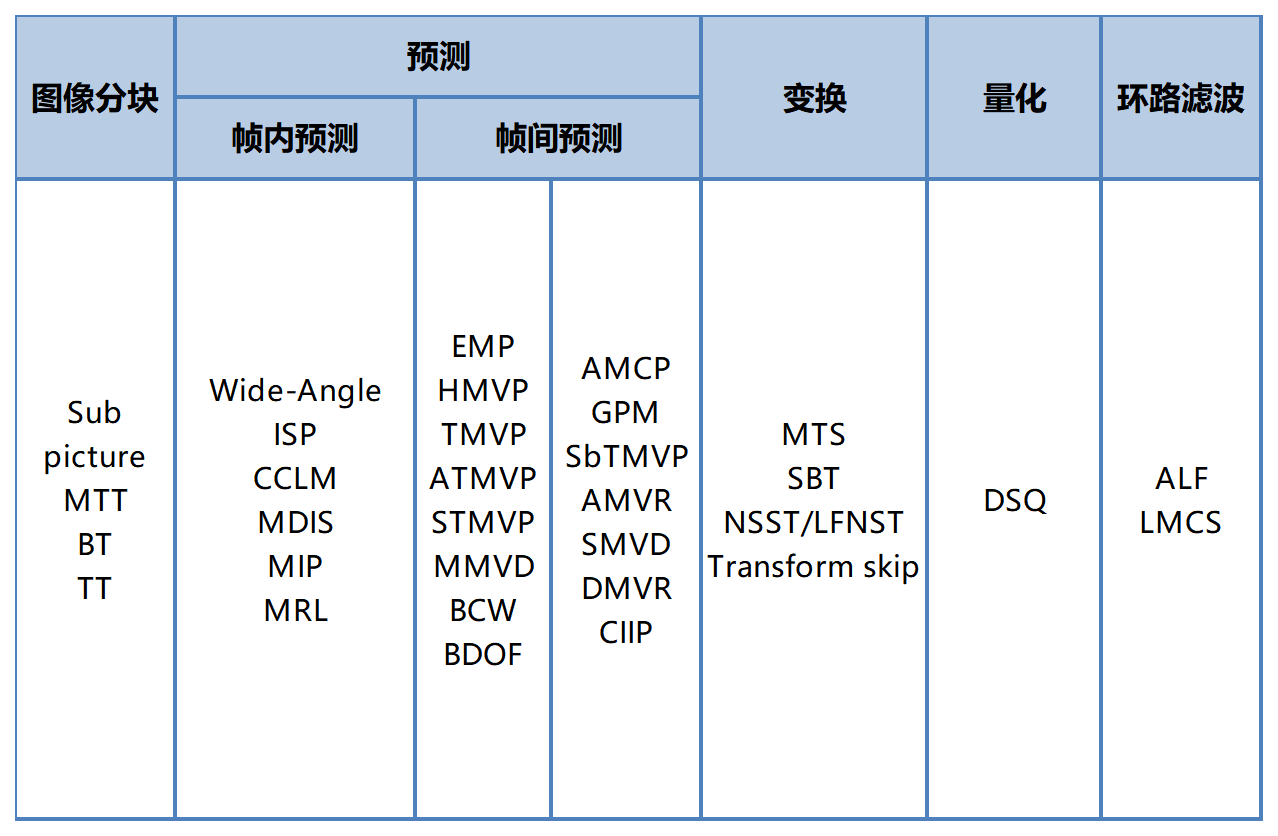 | 图像分块 | 预测 | | | 变换 | 量化 | 环路滤波 |
|---|---|---|---|---|---|---|
| | 帧内预测 | 帧间预测 | | | | |
| Sub picture MTT BT TT | Wide-Angle ISP CCLM MDIS MIP MRL | EMP HMVP TMVP ATMVP STMVP MMVD BCW BDOF | AMCP GPM SbTMVP AMVR SMVD DMVR CIIP | MTS SBT NSST/LFNST Transform skip | DSQ | ALF LMCS |